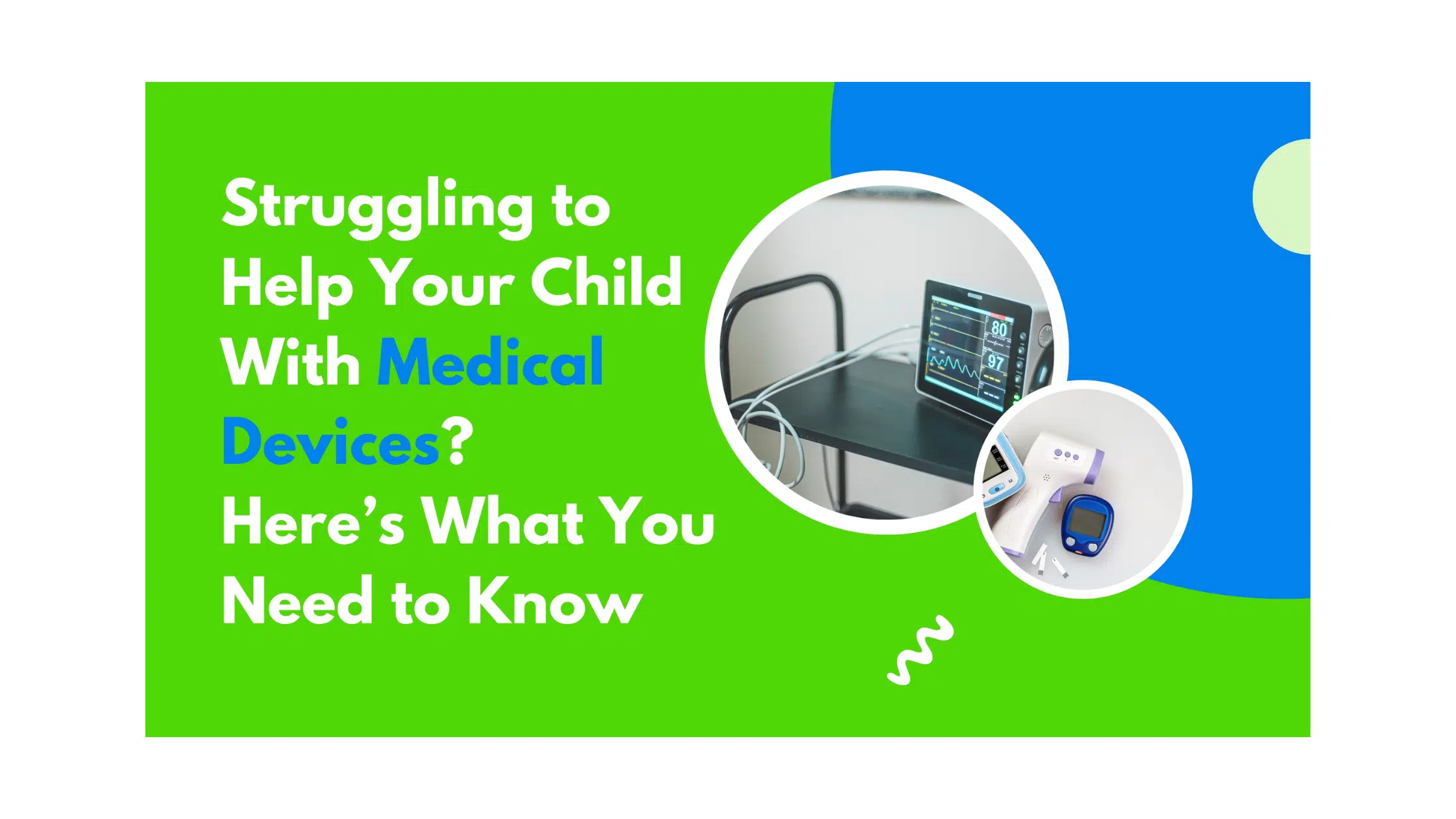 Struggling to Help Your Child With Medical Devices? Here's What You Need to Know

80
97